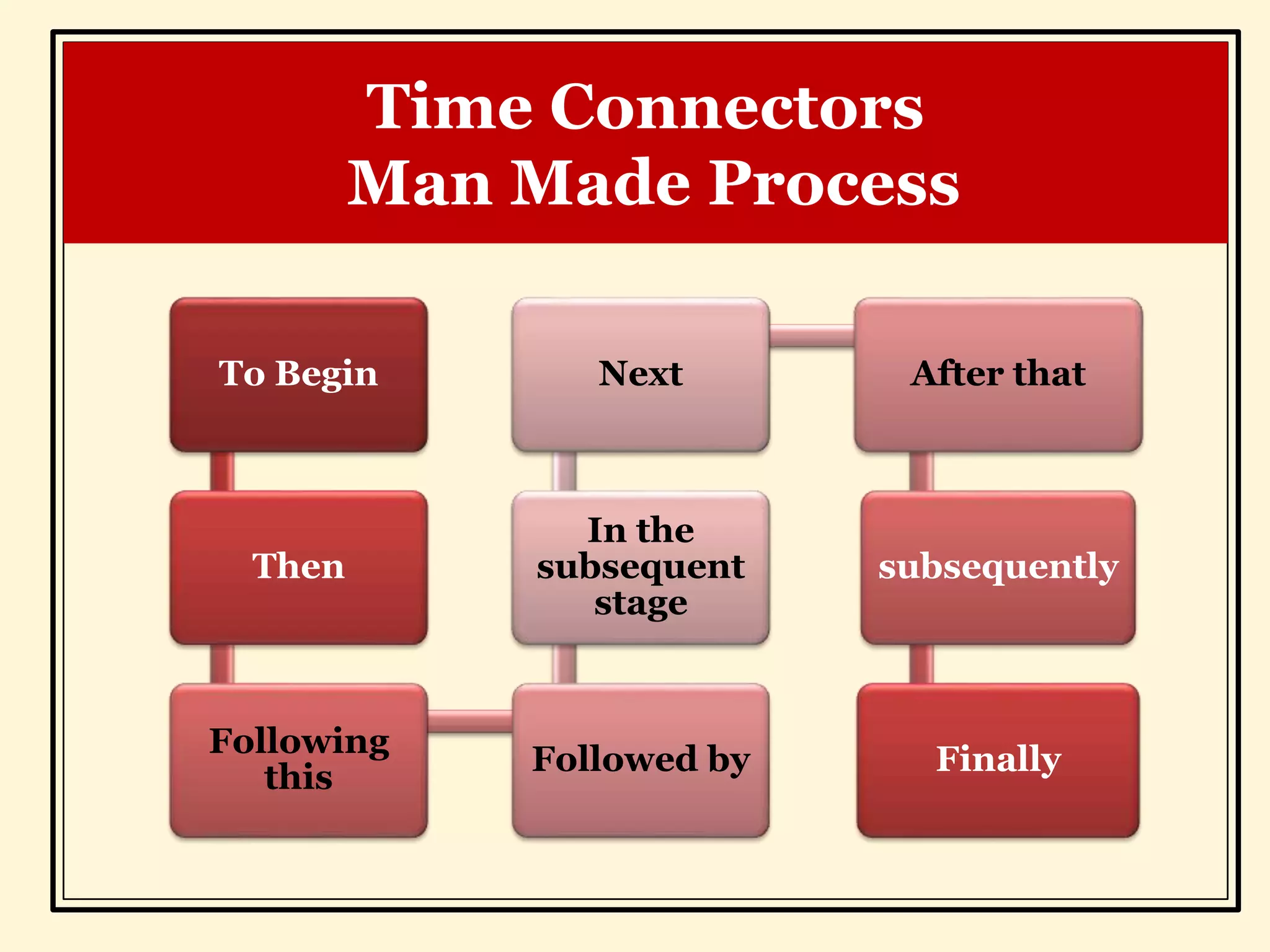 Time Connectors
Man Made Process

To Begin

Then

Following this

Followed by

In the subsequent stage

Next

After that

subsequently

Finally